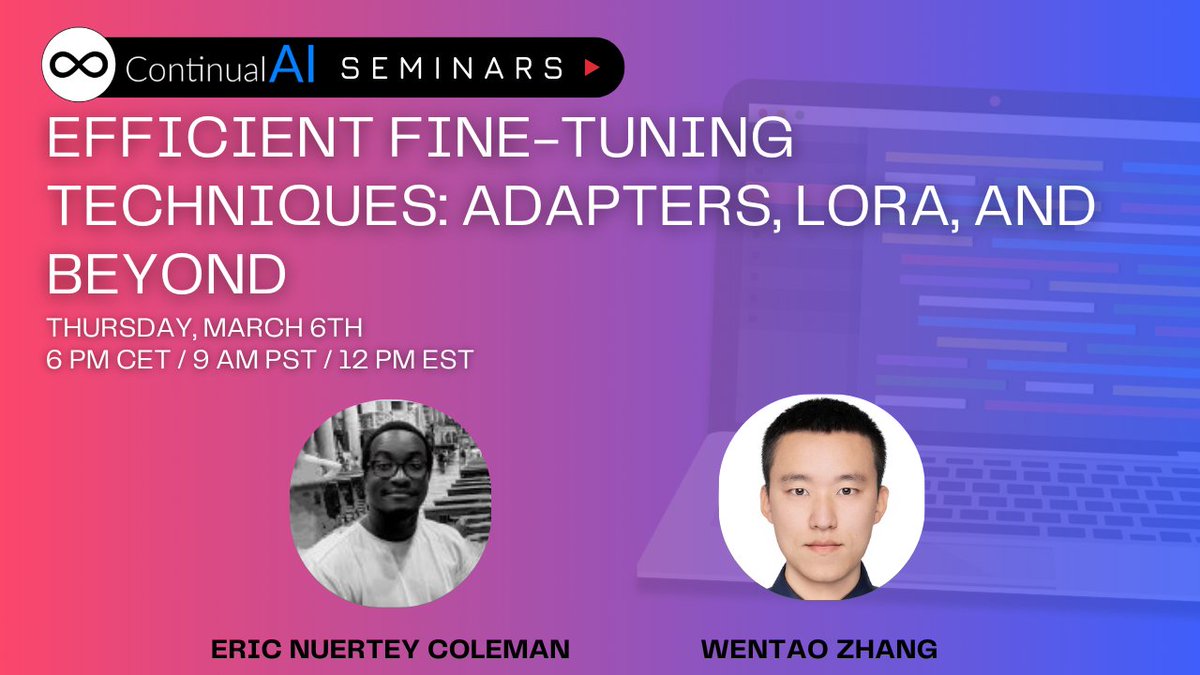 ContinualAI SEMINARS

EFFICIENT FINE-TUNING TECHNIQUES: ADAPTERS, LORA, AND BEYOND

THURSDAY, MARCH 6TH
6 PM CET / 9 AM PST / 12 PM EST

ERIC NUERTEY COLEMAN

WENTAO ZHANG